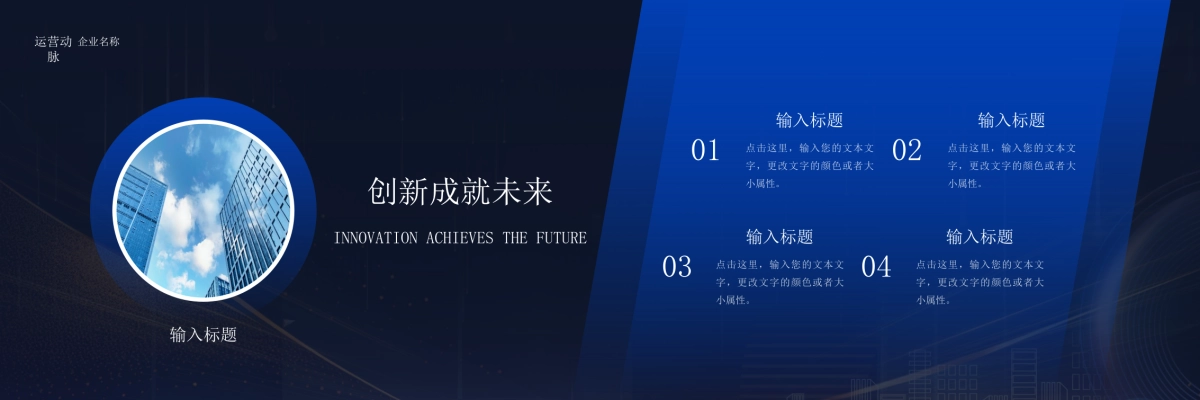 运营动脉 企业名称

输入标题

创新成就未来

INNOVATION ACHIEVES THE FUTURE

01
输入标题
点击这里，输入您的文本文字，更改文字的颜色或者大小属性。

02
输入标题
点击这里，输入您的文本文字，更改文字的颜色或者大小属性。

03
输入标题
点击这里，输入您的文本文字，更改文字的颜色或者大小属性。

04
输入标题
点击这里，输入您的文本文字，更改文字的颜色或者大小属性。